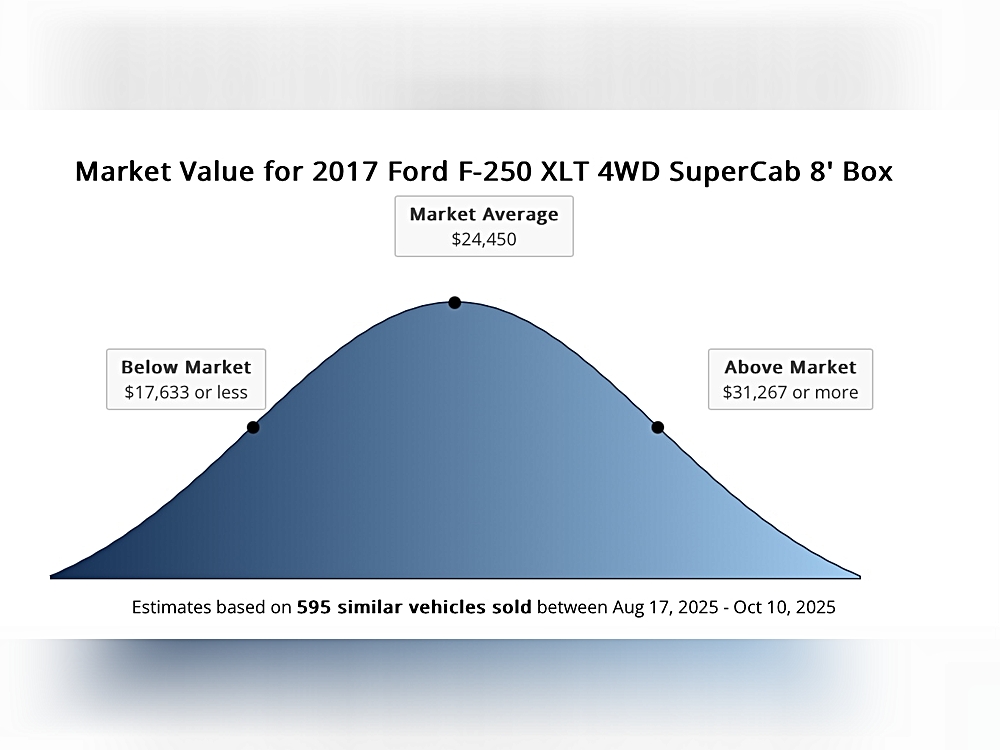 Market Value for 2017 Ford F-250 XLT 4WD SuperCab 8' Box

Market Average
$24,450

Below Market
$17,633 or less

Above Market
$31,267 or more

Estimates based on 595 similar vehicles sold between Aug 17, 2025 - Oct 10, 2025